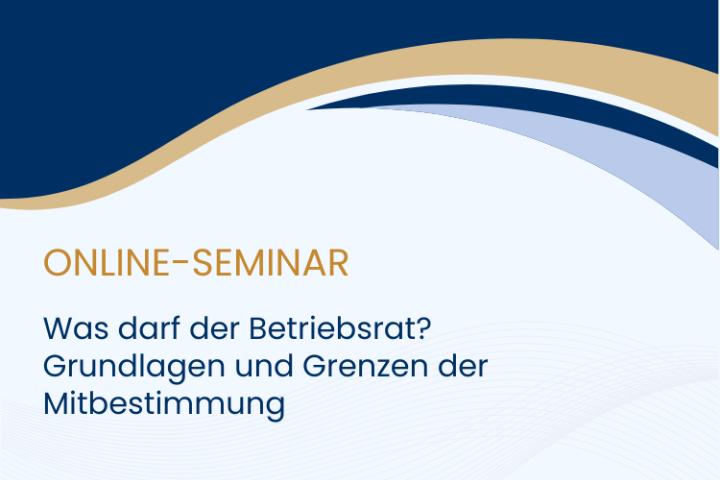 ONLINE-SEMINAR

Was darf der Betriebsrat? Grundlagen und Grenzen der Mitbestimmung